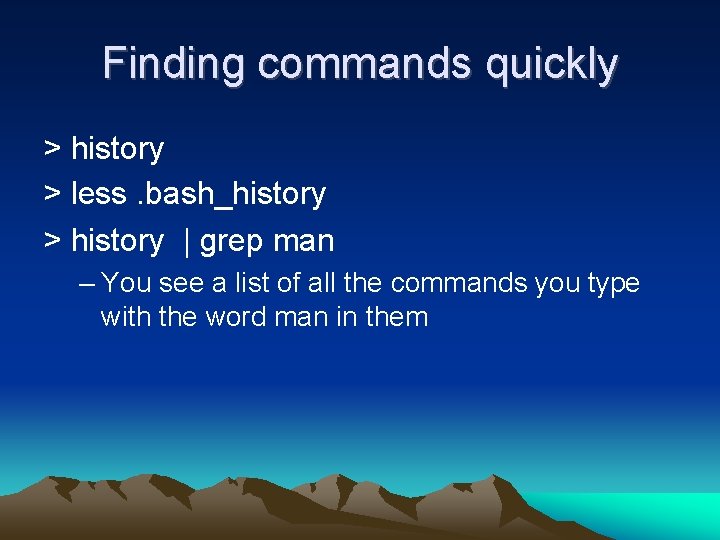 Finding commands quickly

> history

> less .bash_history

> history | grep man

– You see a list of all the commands you type with the word man in them